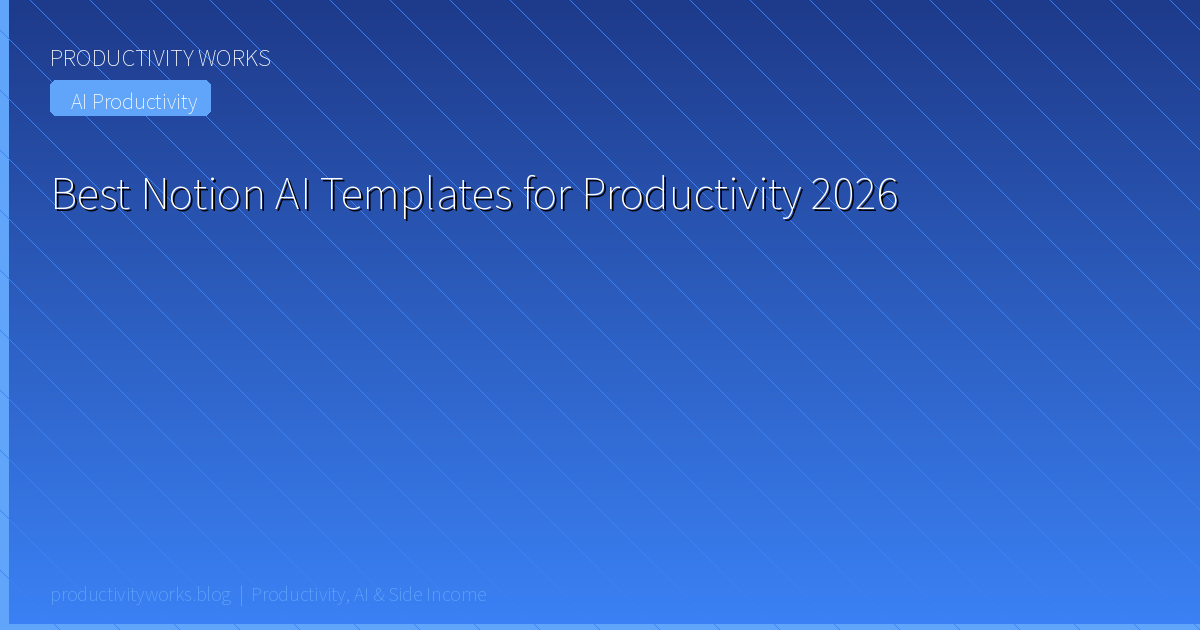 PRODUCTIVITY WORKS

AI Productivity

Best Notion AI Templates for Productivity 2026

productivityworks.blog | Productivity, AI & Side Income